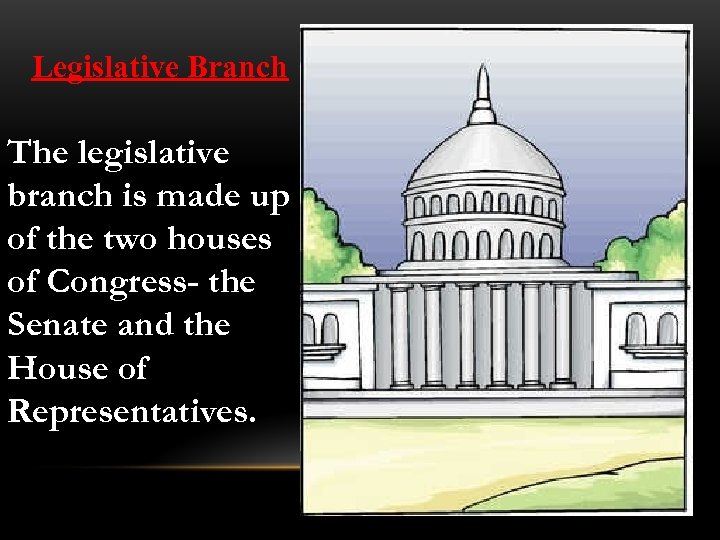 Legislative Branch

The legislative branch is made up of the two houses of Congress- the Senate and the House of Representatives.